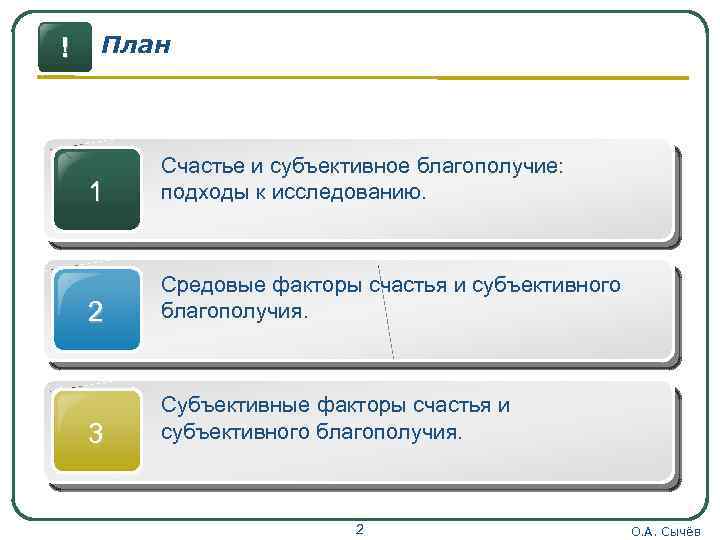 !

План

1

Счастье и субъективное благополучие: подходы к исследованию.

2

Средовые факторы счастья и субъективного благополучия.

3

Субъективные факторы счастья и субъективного благополучия.

2

О.А. Сычёв